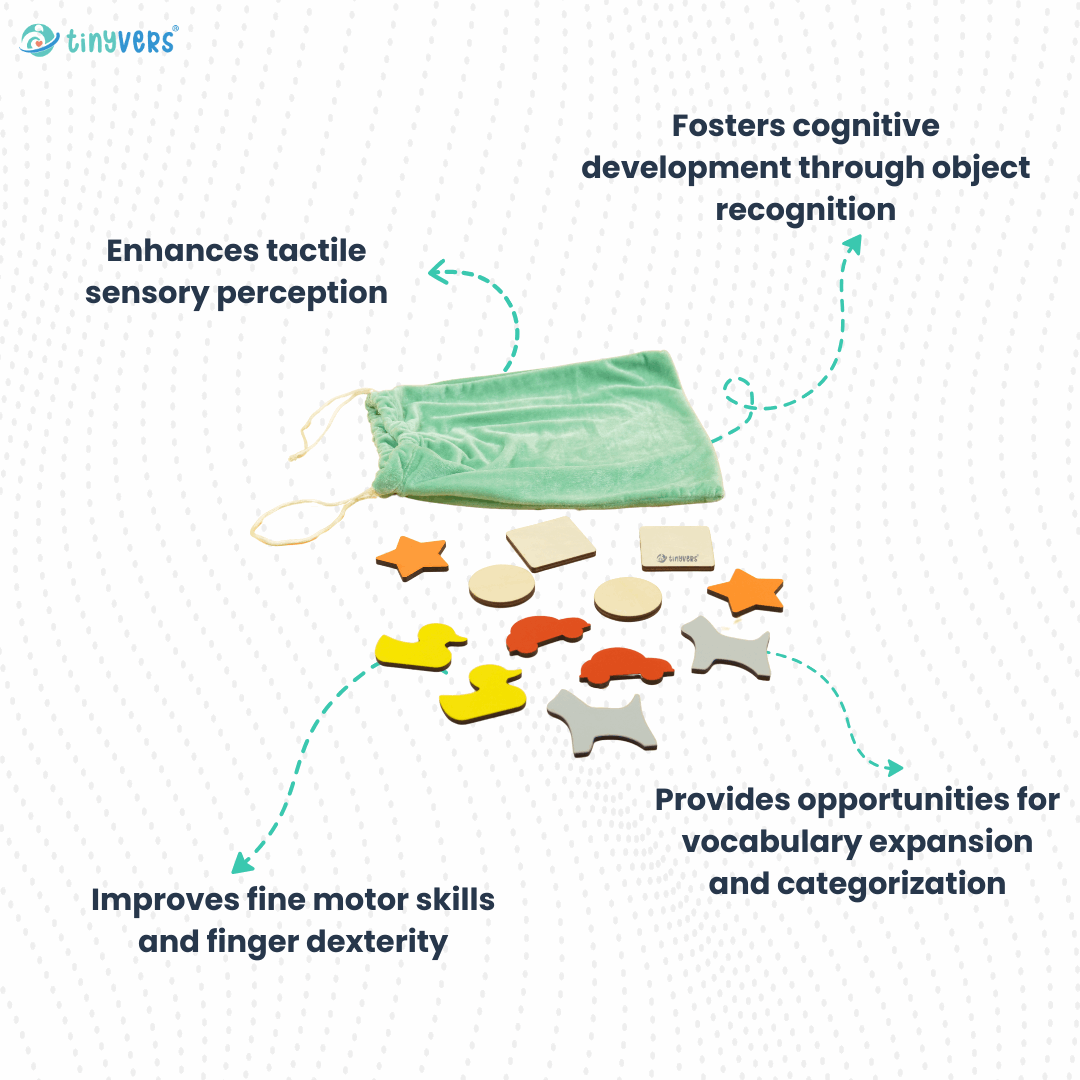 tinyvers®

Fosters cognitive development through object recognition

Enhances tactile sensory perception

tinyvers

Provides opportunities for vocabulary expansion and categorization

Improves fine motor skills and finger dexterity